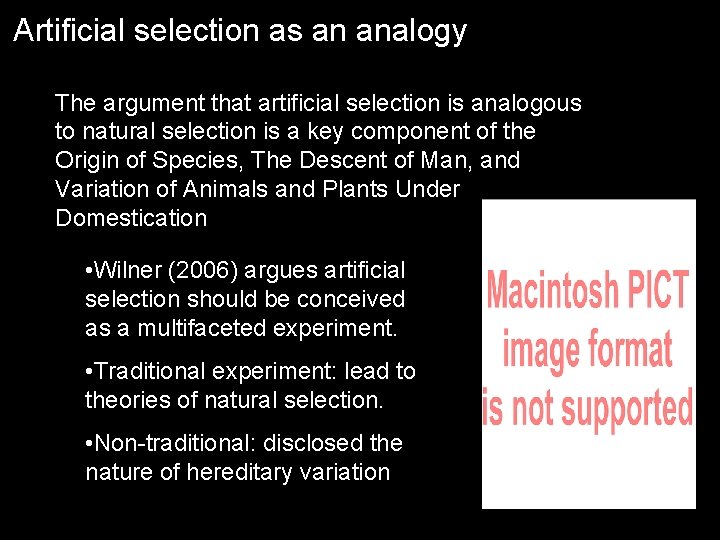 Artificial selection as an analogy

The argument that artificial selection is analogous to natural selection is a key component of the Origin of Species, The Descent of Man, and Variation of Animals and Plants Under Domestication

•Wilner (2006) argues artificial selection should be conceived as a multifaceted experiment.

•Traditional experiment: lead to theories of natural selection.

•Non-traditional: disclosed the nature of hereditary variation

Macintosh PICT image format is not supported